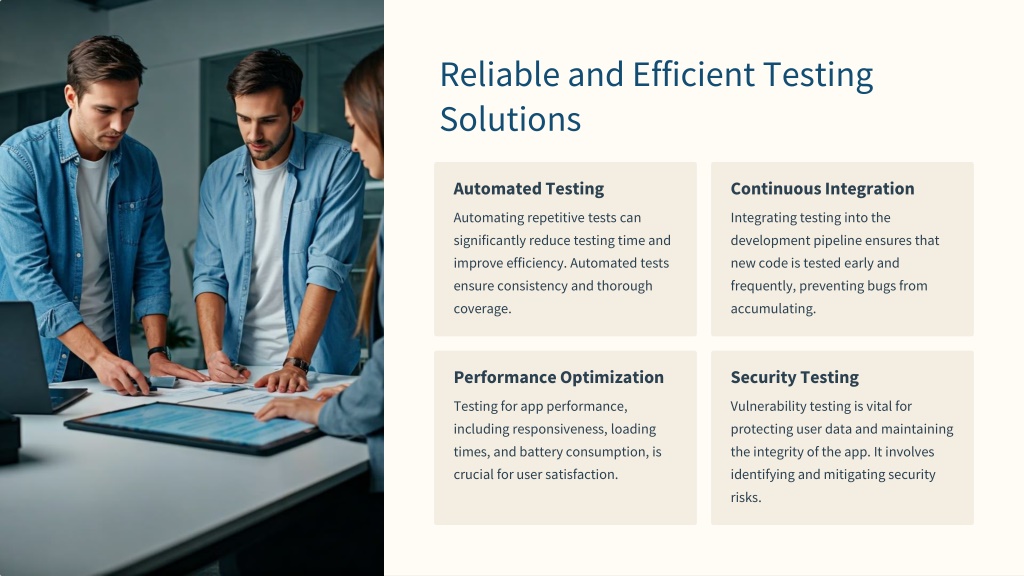 Reliable and Efficient Testing Solutions

Automated Testing

Automating repetitive tests can significantly reduce testing time and improve efficiency. Automated tests ensure consistency and thorough coverage.

Continuous Integration

Integrating testing into the development pipeline ensures that new code is tested early and frequently, preventing bugs from accumulating.

Performance Optimization

Testing for app performance, including responsiveness, loading times, and battery consumption, is crucial for user satisfaction.

Security Testing

Vulnerability testing is vital for protecting user data and maintaining the integrity of the app. It involves identifying and mitigating security risks.